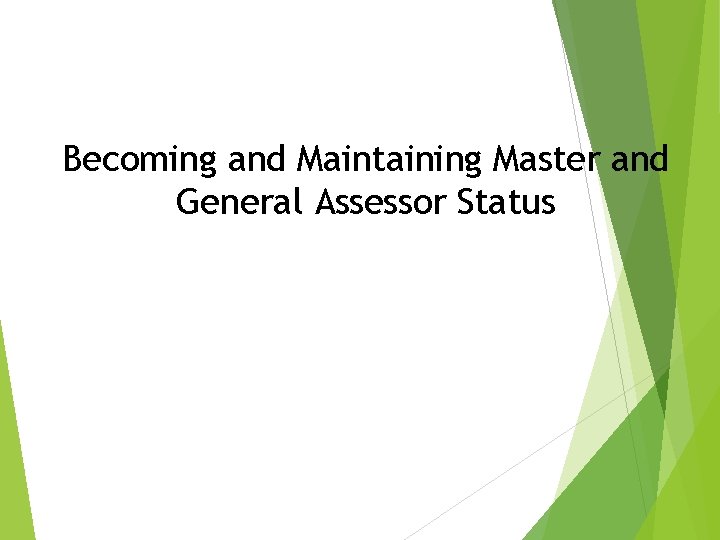 Becoming and Maintaining Master and General Assessor Status